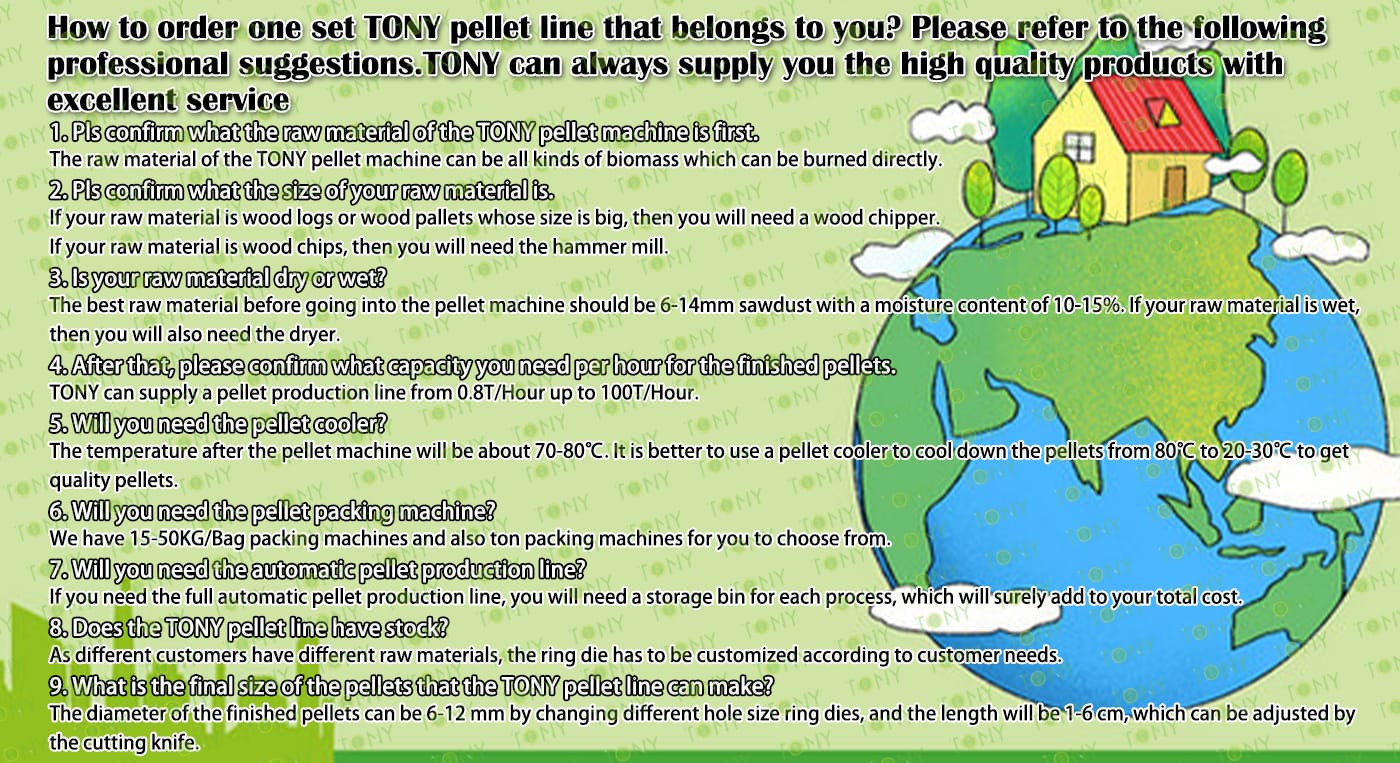 How to order one set TONY pellet line that belongs to you? Please refer to the following professional suggestions.TONY can always supply you the high quality products with excellent service

1. Pls confirm what the raw material of the TONY pellet machine is first.
The raw material of the TONY pellet machine can be all kinds of biomass which can be burned directly.

2. Pls confirm what the size of your raw material is.
If your raw material is wood logs or wood pallets whose size is big, then you will need a wood chipper.
If your raw material is wood chips, then you will need the hammer mill.

3. Is your raw material dry or wet?
The best raw material before going into the pellet machine should be 6-14mm sawdust with a moisture content of 10-15%. If your raw material is wet, then you will also need the dryer.

4. After that, please confirm what capacity you need per hour for the finished pellets.
TONY can supply a pellet production line from 0.8T/Hour up to 100T/Hour.

5. Will you need the pellet cooler?
The temperature after the pellet machine will be about 70-80℃. It is better to use a pellet cooler to cool down the pellets from 80℃ to 20-30℃ to get quality pellets.

6. Will you need the pellet packing machine?
We have 15-50KG/Bag packing machines and also ton packing machines for you to choose from.

7. Will you need the automatic pellet production line?
If you need the full automatic pellet production line, you will need a storage bin for each process, which will surely add to your total cost.

8. Does the TONY pellet line have stock?
As different customers have different raw materials, the ring die has to be customized according to customer needs.

9. What is the final size of the pellets that the TONY pellet line can make?
The diameter of the finished pellets can be 6-12 mm by changing different hole size ring dies, and the length will be 1-6 cm, which can be adjusted by the cutting knife.